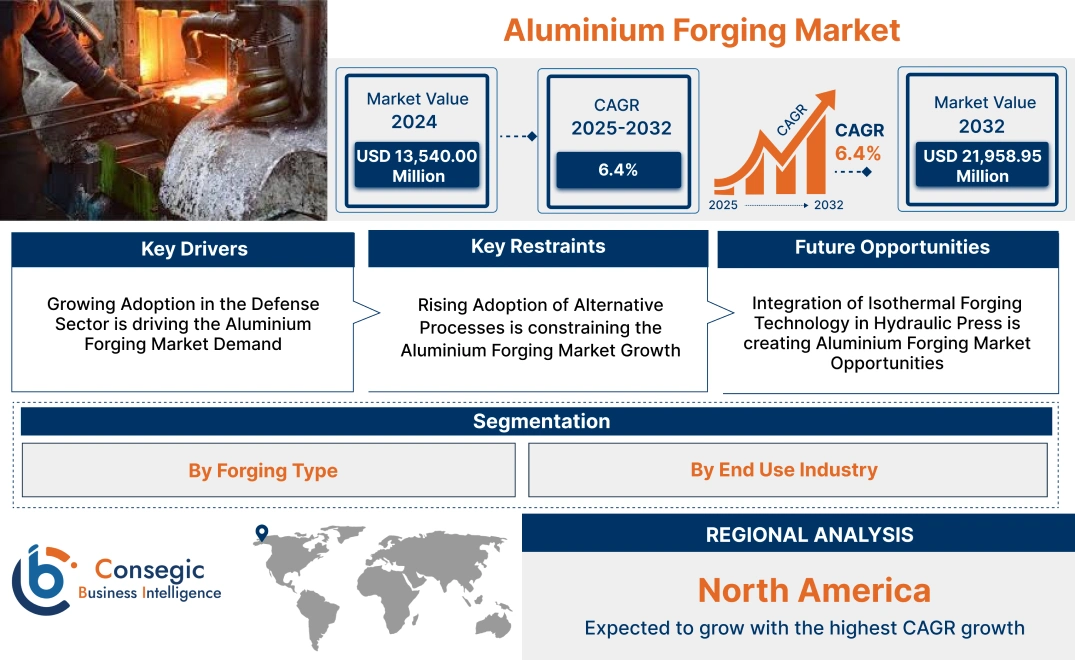 Aluminium Forging Market

Market Value 2024

USD 13,540.00 Million

CAGR 2025-2032

6.4%

CAGR

CAGR 6.4%

2025 2032

Market Value 2032

USD 21,958.95 Million

Key Drivers

Growing Adoption in the Defense Sector is driving the Aluminium Forging Market Demand

Key Restraints

Rising Adoption of Alternative Processes is constraining the Aluminium Forging Market Growth

Future Opportunities

Integration of Isothermal Forging Technology in Hydraulic Press is creating Aluminium Forging Market Opportunities

Segmentation

By Forging Type

By End Use Industry

Consegic Business Intelligence

REGIONAL ANALYSIS

North America

Expected to grow with the highest CAGR growth